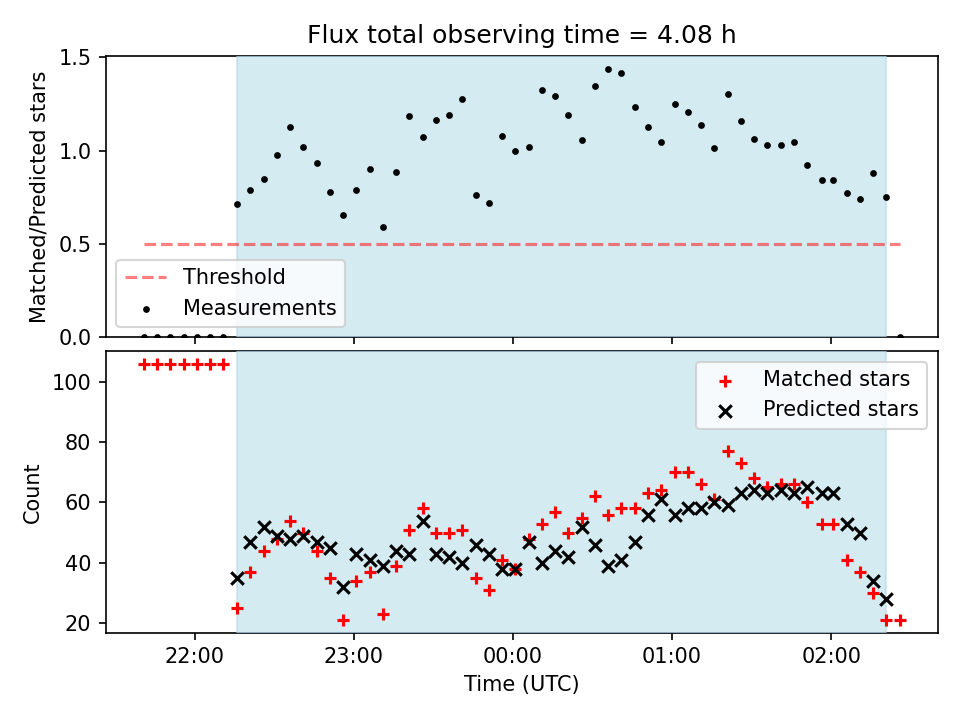 Flux total observing time = 4.08 h

Matched/Predicted stars

1.5
1.0
0.5
0.0

Threshold
Measurements

Count

100
80
60
40
20

Matched stars
Predicted stars

22:00
23:00
00:00
01:00
02:00

Time (UTC)